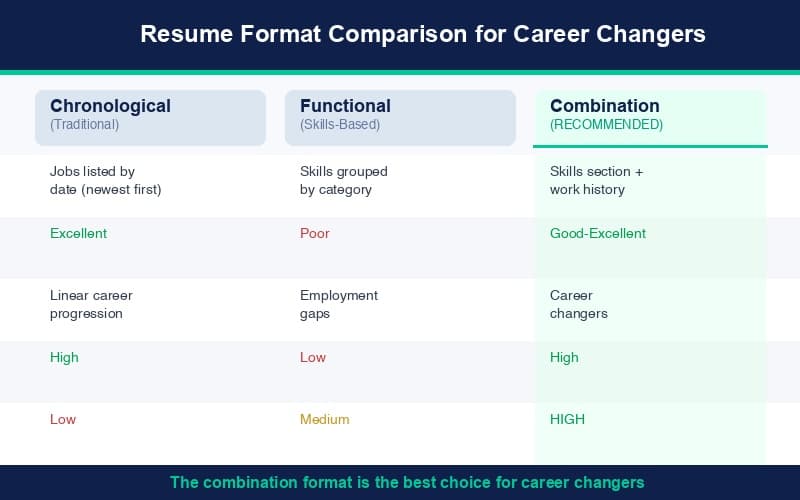 Resume Format Comparison for Career Changers

| Chronological (Traditional) | Functional (Skills-Based) | Combination (RECOMMENDED) |
|---|---|---|
| Jobs listed by date (newest first) | Skills grouped by category | Skills section + work history |
| Excellent | Poor | Good-Excellent |
| Linear career progression | Employment gaps | Career changers |
| High | Low | High |
| Low | Medium | HIGH |

The combination format is the best choice for career changers